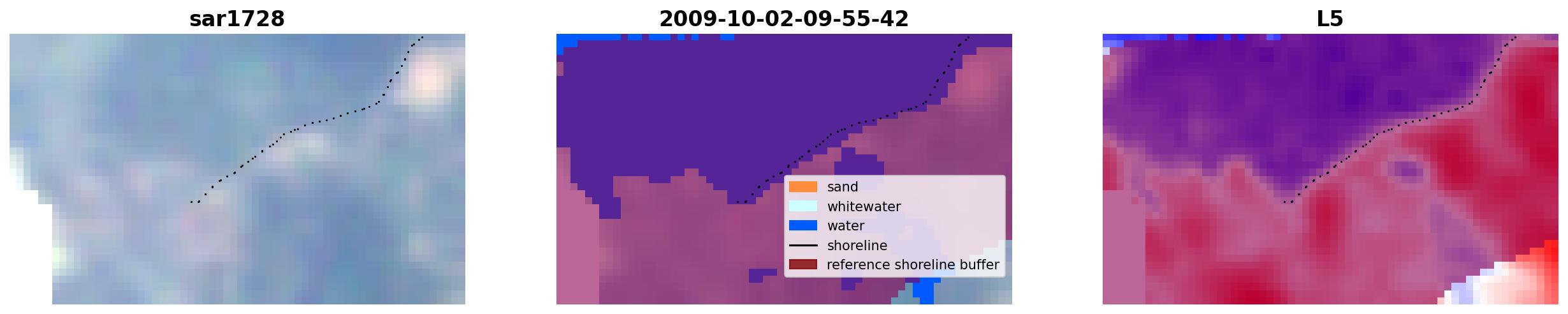 sar1728

2009-10-02-09-55-42

sand
whitewater
water
shoreline
reference shoreline buffer

L5